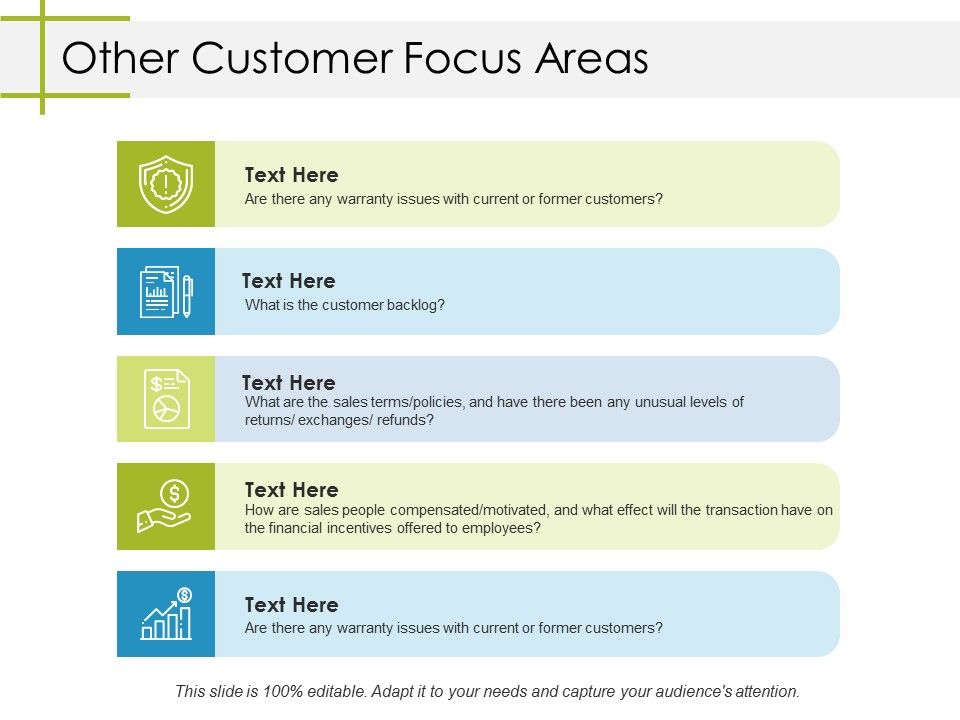 Other Customer Focus Areas

Text Here
Are there any warranty issues with current or former customers?

Text Here
What is the customer backlog?

Text Here
What are the sales terms/policies, and have there been any unusual levels of returns/ exchanges/ refunds?

Text Here
How are sales people compensated/motivated, and what effect will the transaction have on the financial incentives offered to employees?

Text Here
Are there any warranty issues with current or former customers?

This slide is 100% editable. Adapt it to your needs and capture your audience's attention.